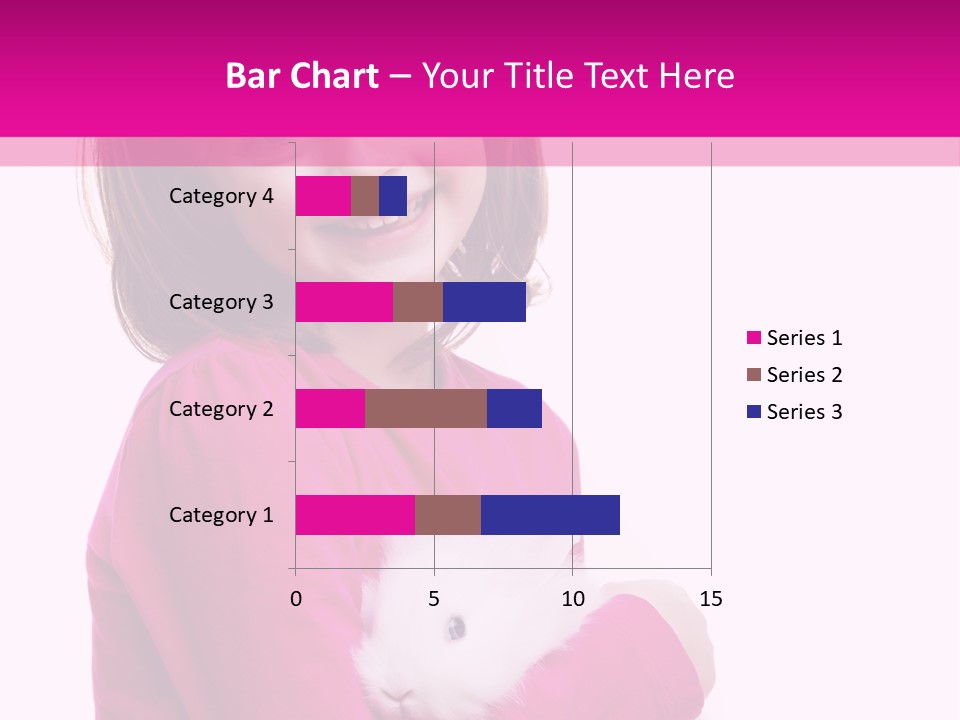 Bar Chart – Your Title Text Here

Category 4
Category 3
Category 2
Category 1

0
5
10
15

Series 1
Series 2
Series 3